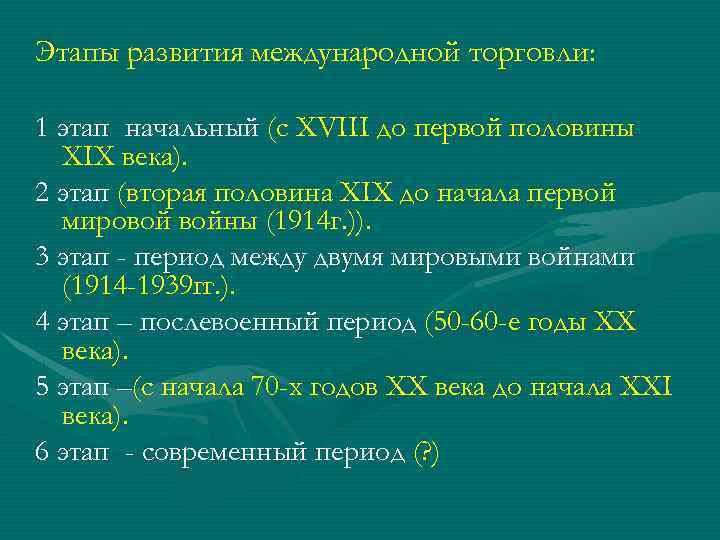 Этапы развития международной торговли:

1 этап начальный (с XVIII до первой половины XIX века).

2 этап (вторая половина XIX до начала первой мировой войны (1914г.)).

3 этап - период между двумя мировыми войнами (1914-1939гг.).

4 этап – послевоенный период (50-60-е годы XX века).

5 этап –(с начала 70-х годов XX века до начала XXI века).

6 этап - современный период (?)